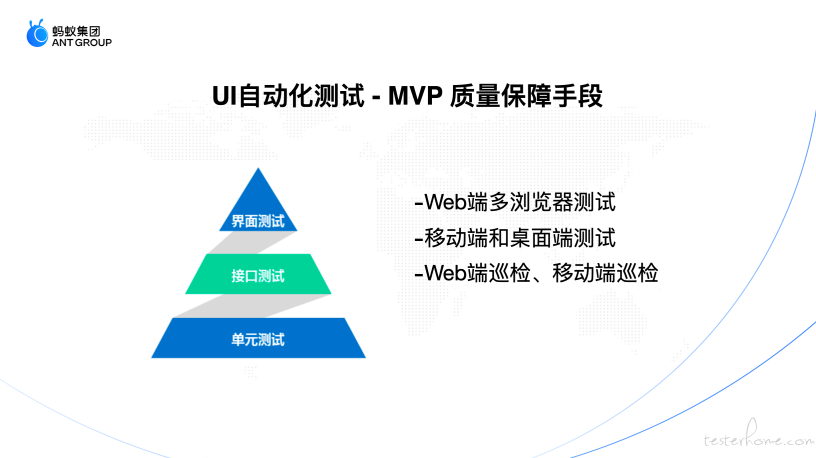 蚂蚁集团
ANT GROUP

UI自动化测试 - MVP 质量保障手段

界面测试
接口测试
单元测试

-Web端多浏览器测试
-移动端和桌面端测试
-Web端巡检、移动端巡检

testerhome.com